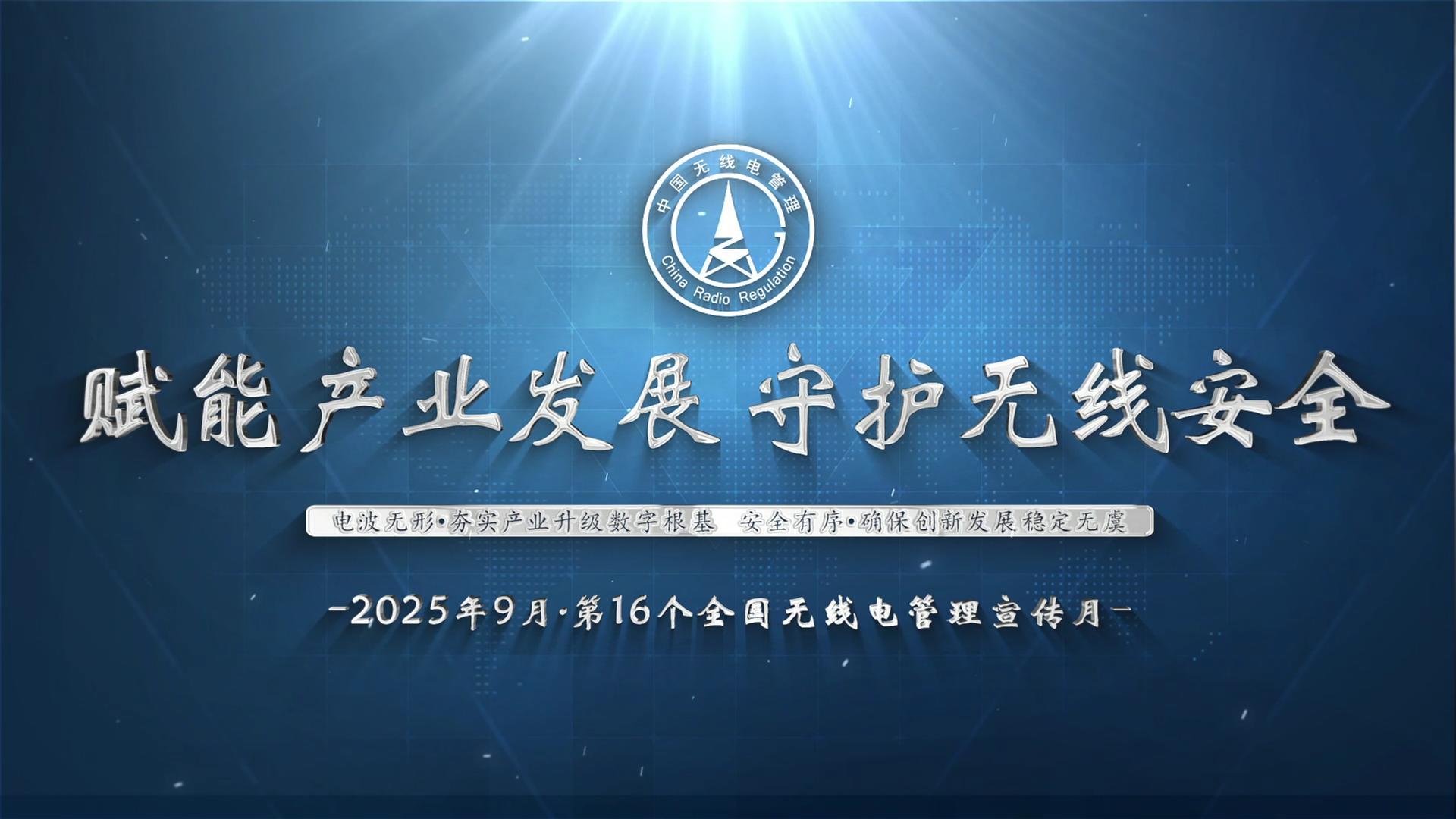 中国无线电管理

China Radio Regulation

赋能产业发展 守护无线安全

电波无形·夯实产业升级数字根基 安全有序·确保创新发展稳定无虞

-2025年9月·第16个全国无线电管理宣传月-